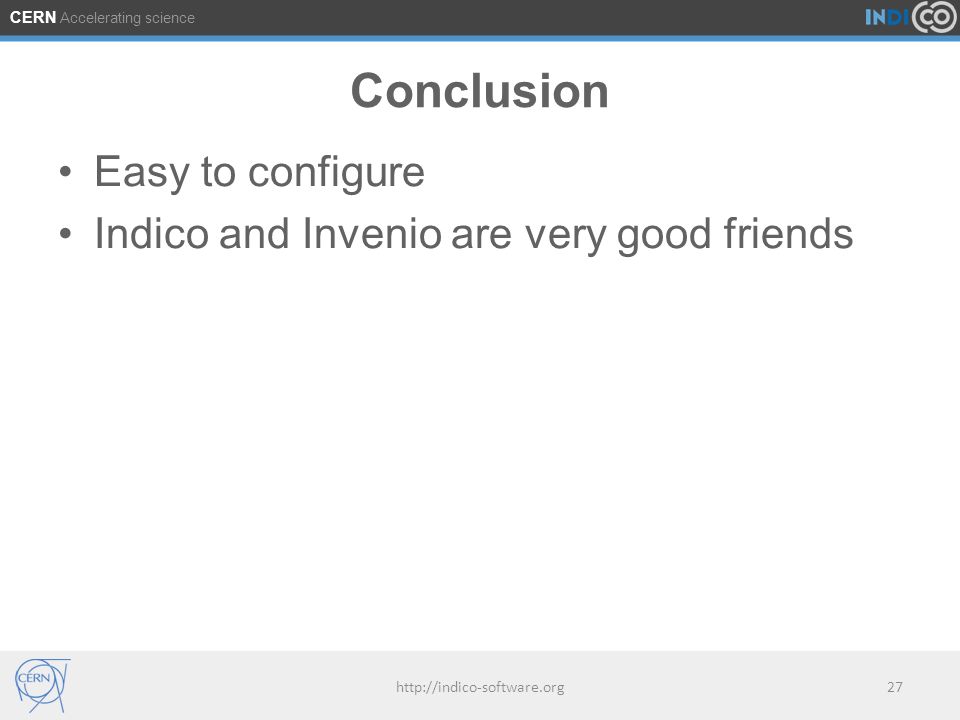 CERN Accelerating science

INDICO

Conclusion

• Easy to configure
• Indico and Invenio are very good friends

CERN

http://indico-software.org

27